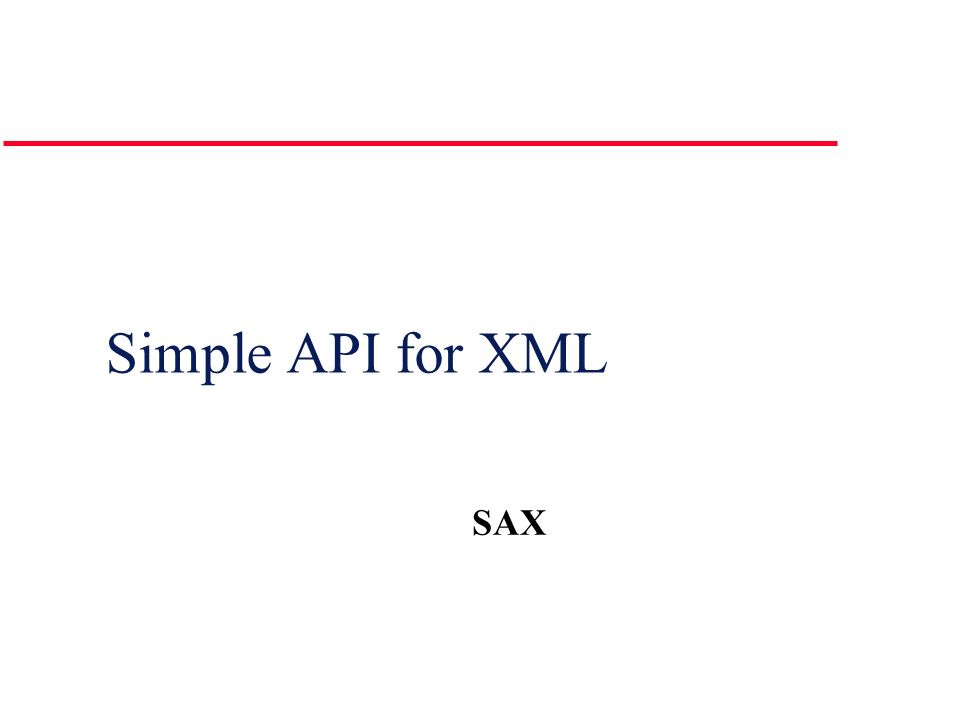 Simple API for XML

SAX